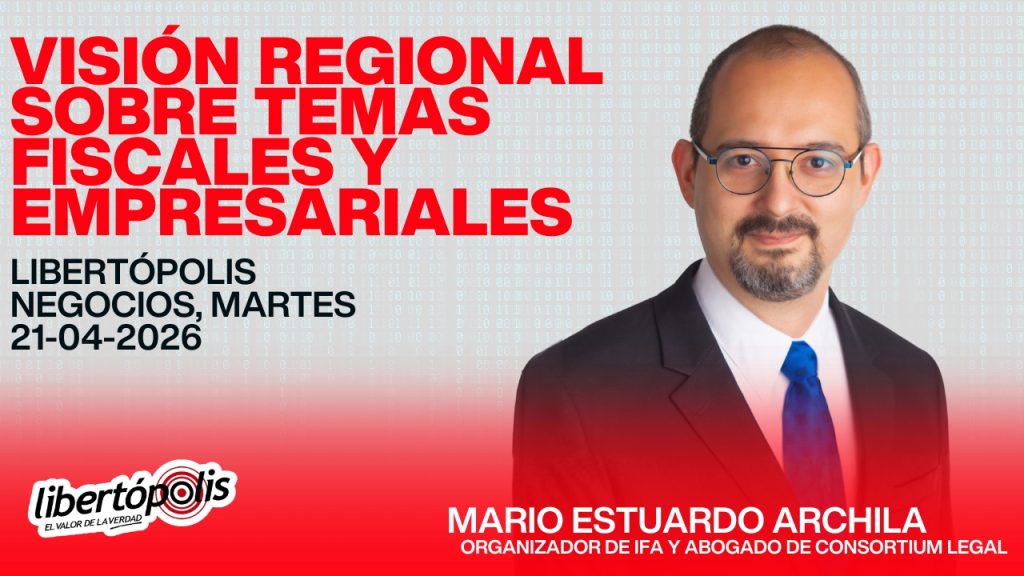 VISIÓN REGIONAL SOBRE TEMAS FISCALES Y EMPRESARIALES

LIBERTÓPOLIS NEGOCIOS, MARTES 21-04-2026

libertópolis
EL VALOR DE LA VERDAD

MARIO ESTUARDO ARCHILA
ORGANIZADOR DE IFA Y ABOGADO DE CONSORTIUM LEGAL